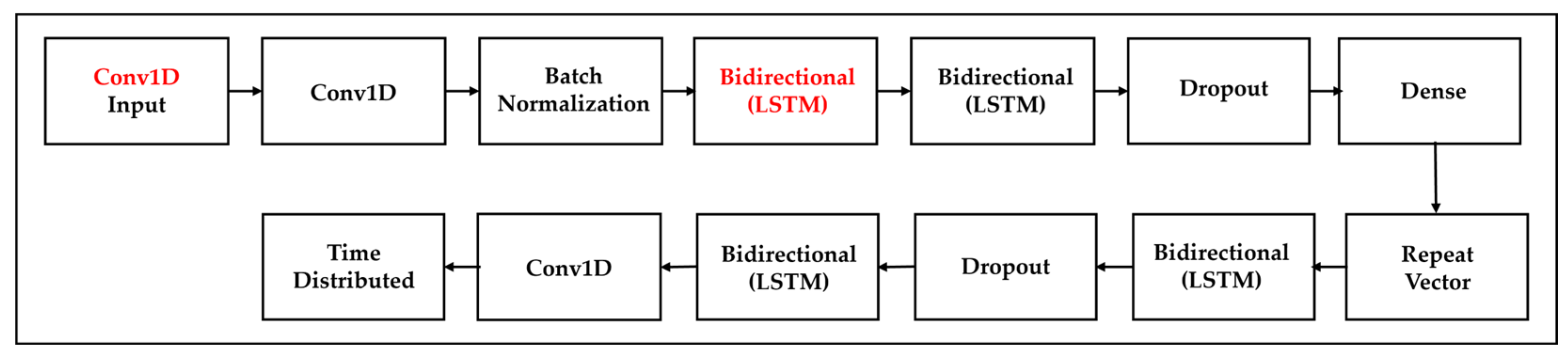 Conv1D Input

Conv1D

Batch Normalization

Bidirectional (LSTM)

Bidirectional (LSTM)

Dropout

Dense

Repeat Vector

Bidirectional (LSTM)

Dropout

Bidirectional (LSTM)

Conv1D

Time Distributed